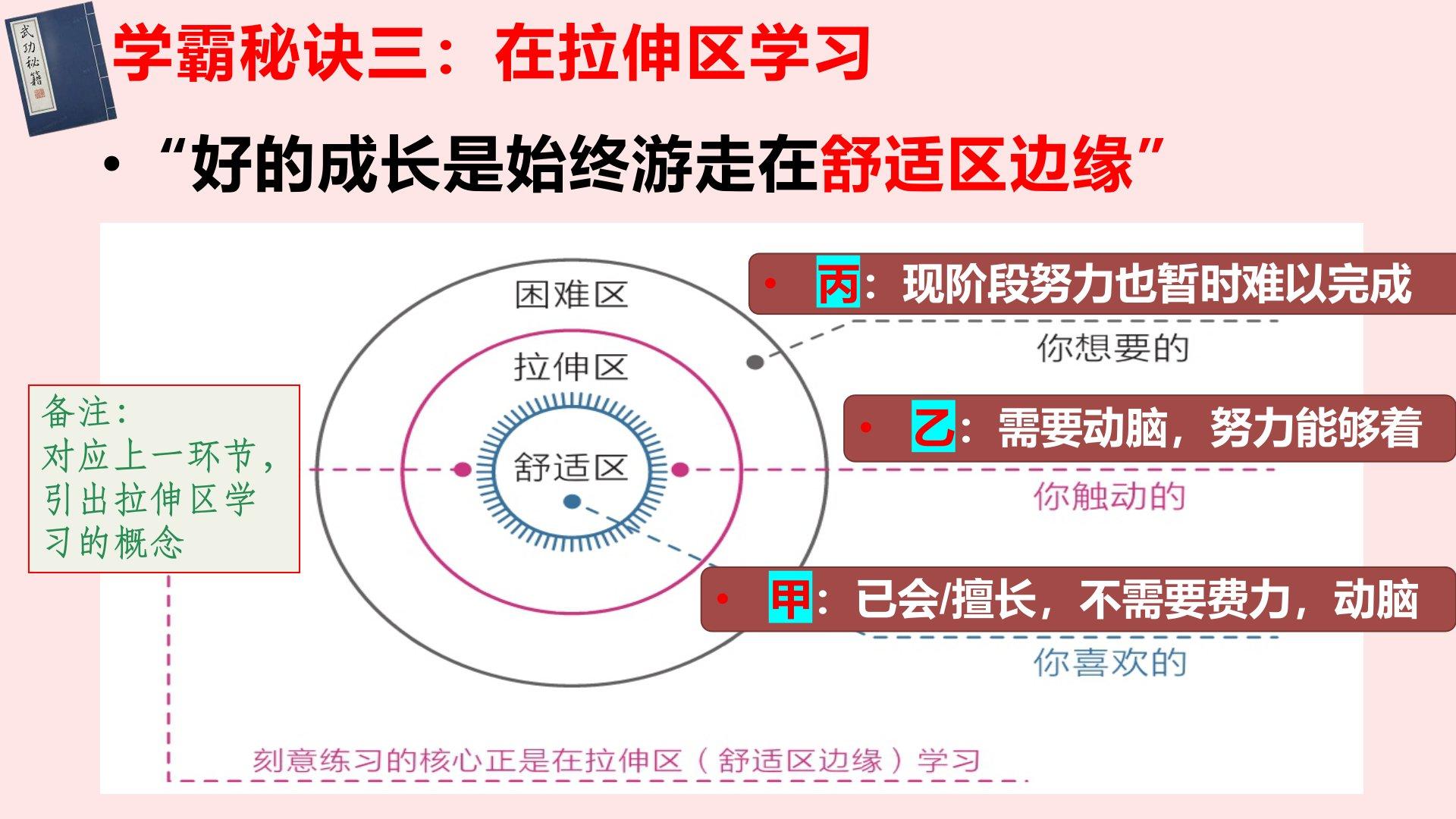 武功秘籍

学霸秘诀三：在拉伸区学习

• “好的成长是始终游走在舒适区边缘”

困难区

拉伸区

舒适区

• 丙：现阶段努力也暂时难以完成

你想要的

• 乙：需要动脑，努力能够着

你触动的

• 甲：已会/擅长，不需要费力，动脑

你喜欢的

备注：
对应上一环节，引出拉伸区学习的概念

刻意练习的核心正是在拉伸区（舒适区边缘）学习